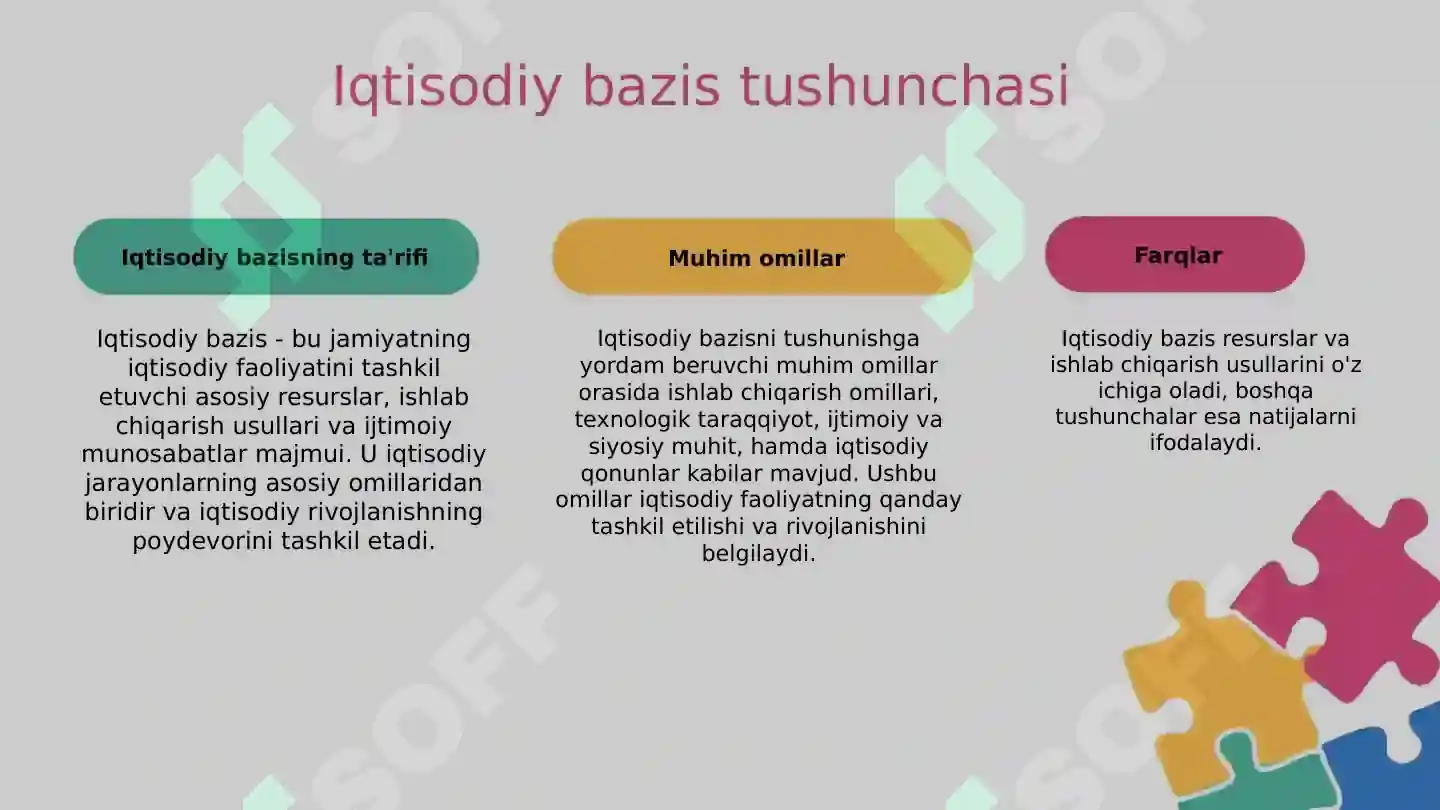 Iqtisodiy bazis tushunchasi

Iqtisodiy bazisning ta'rifi

Iqtisodiy bazis - bu jamiyatning iqtisodiy faoliyatini tashkil etuvchi asosiy resurslar, ishlab chiqarish usullari va ijtimoiy munosabatlar majmui. U iqtisodiy jarayonlarning asosiy omillaridan biridir va iqtisodiy rivojlanishning poydevorini tashkil etadi.

Muhim omillar

Iqtisodiy bazisni tushunishga yordam beruvchi muhim omillar orasida ishlab chiqarish omillari, texnologik taraqqiyot, ijtimoiy va siyosiy muhit, hamda iqtisodiy qonunlar kabilar mavjud. Ushbu omillar iqtisodiy faoliyatning qanday tashkil etilishi va rivojlanishini belgilaydi.

Farqlar

Iqtisodiy bazis resurslar va ishlab chiqarish usullarini o'z ichiga oladi, boshqa tushunchalar esa natijalarni ifodalaydi.

SOFF

SOFF

SOFF

SOFF